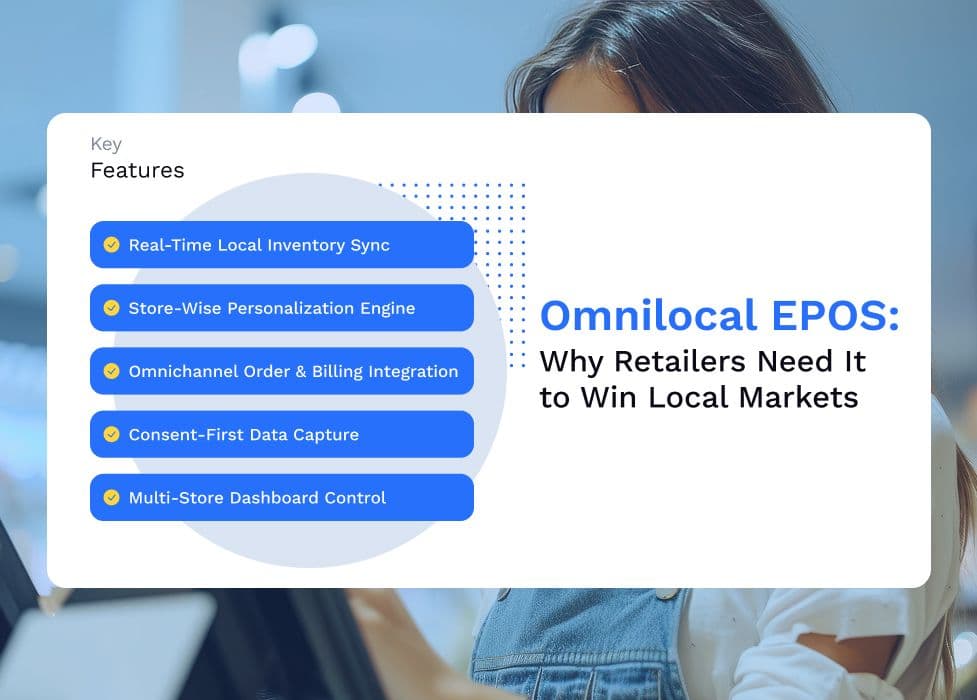 Key
Features

Real-Time Local Inventory Sync

Store-Wise Personalization Engine

Omnichannel Order & Billing Integration

Consent-First Data Capture

Multi-Store Dashboard Control

Omnilocal EPOS:
Why Retailers Need It to Win Local Markets